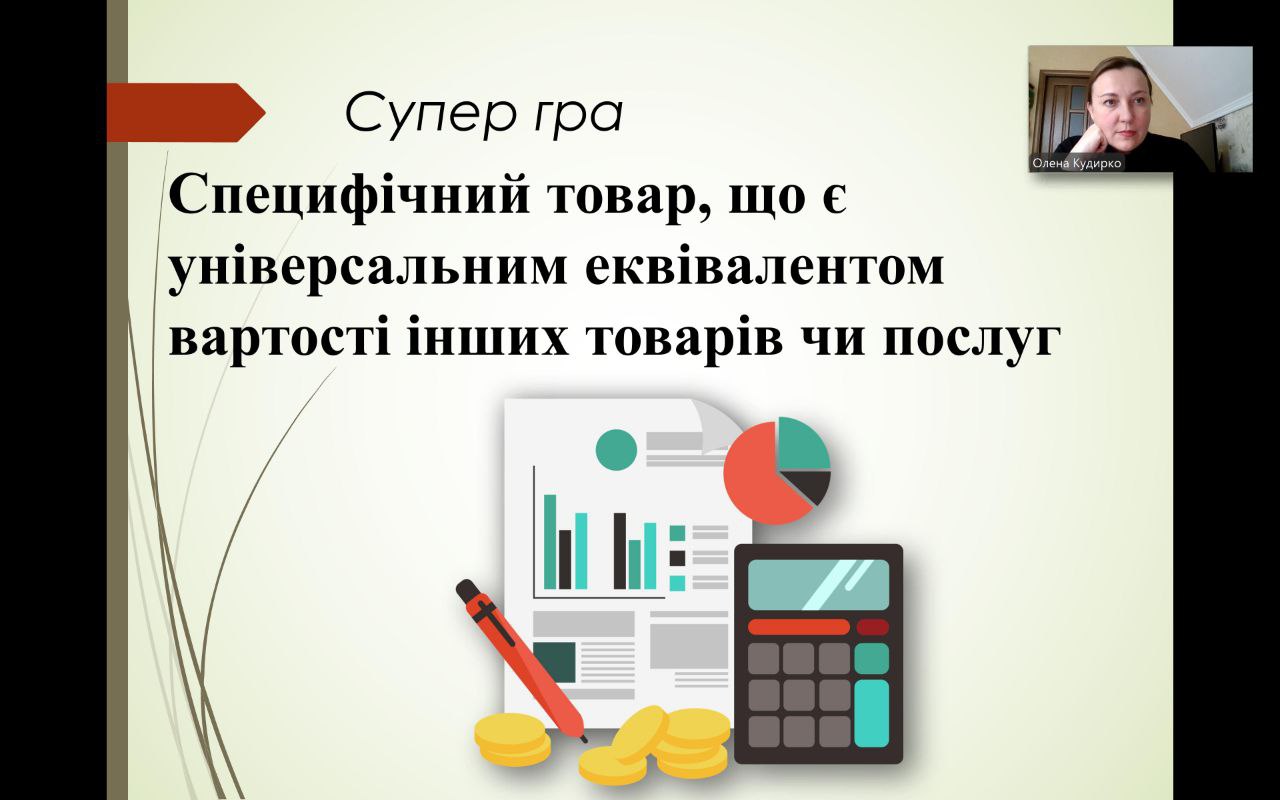 Супер гра

Специфічний товар, що є універсальним еквівалентом вартості інших товарів чи послуг

Олена Кудирко